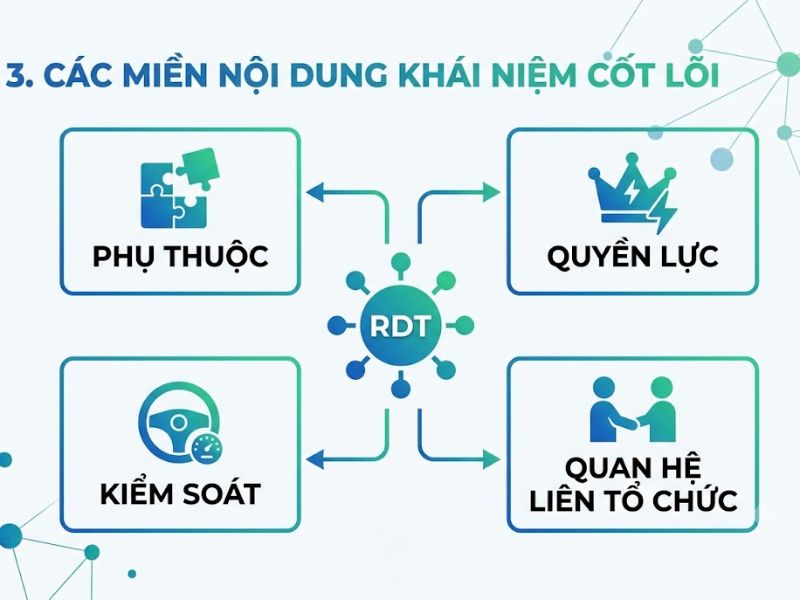 3. CÁC MIỀN NỘI DUNG KHÁI NIỆM CỐT LÕI

PHỤ THUỘC

QUYỀN LỰC

RDT

KIỂM SOÁT

QUAN HỆ LIÊN TỔ CHỨC